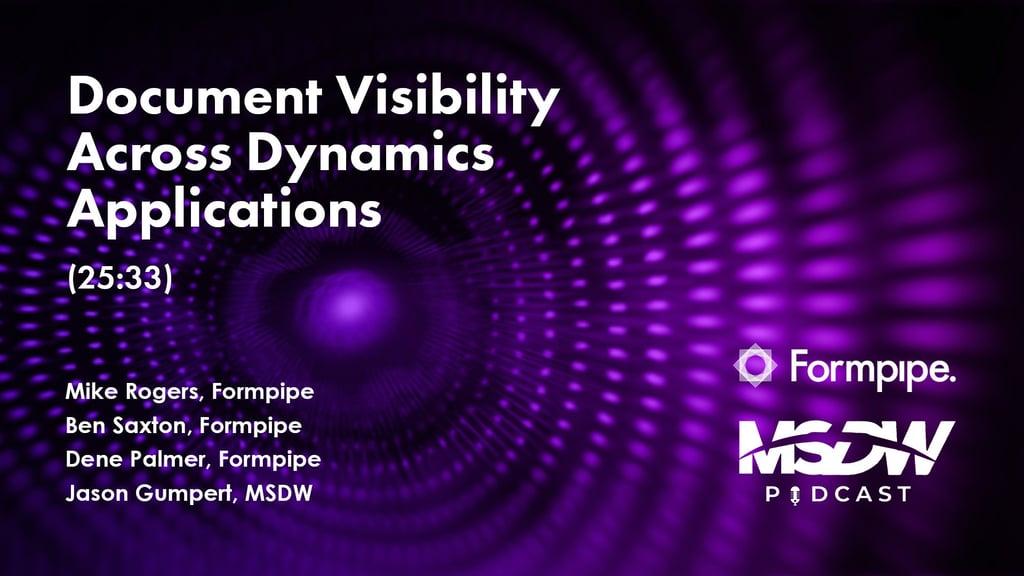 Document Visibility Across Dynamics Applications

(25:33)

Mike Rogers, Formpipe
Ben Saxton, Formpipe
Dene Palmer, Formpipe
Jason Gumpert, MSDW

Formpipe.

MSDW
PODCAST